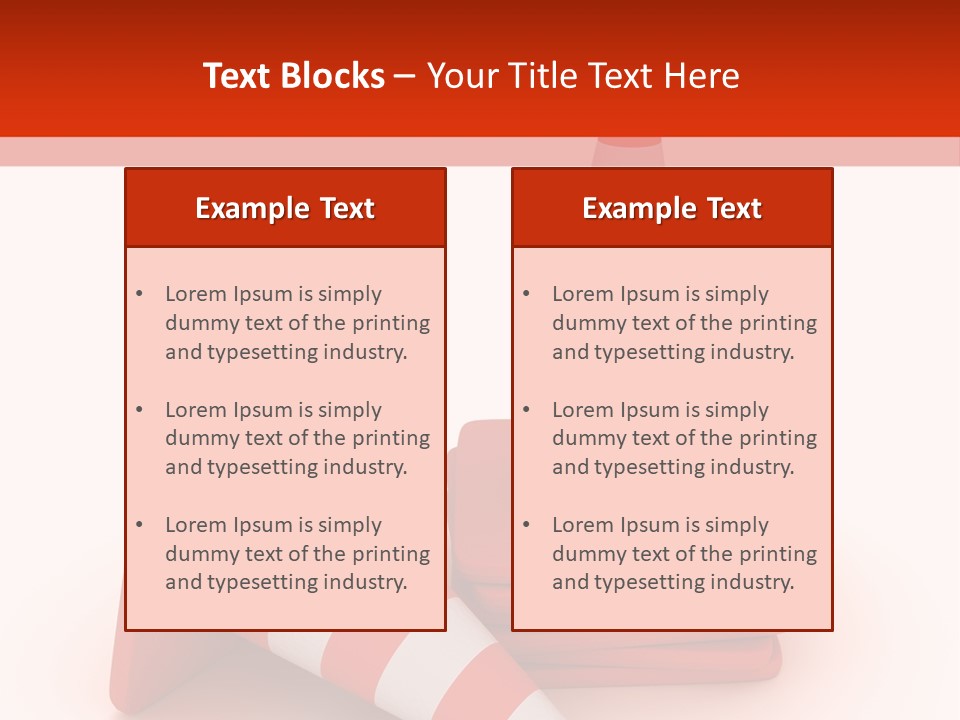 Text Blocks – Your Title Text Here

Example Text

• Lorem Ipsum is simply dummy text of the printing and typesetting industry.

• Lorem Ipsum is simply dummy text of the printing and typesetting industry.

• Lorem Ipsum is simply dummy text of the printing and typesetting industry.

Example Text

• Lorem Ipsum is simply dummy text of the printing and typesetting industry.

• Lorem Ipsum is simply dummy text of the printing and typesetting industry.

• Lorem Ipsum is simply dummy text of the printing and typesetting industry.